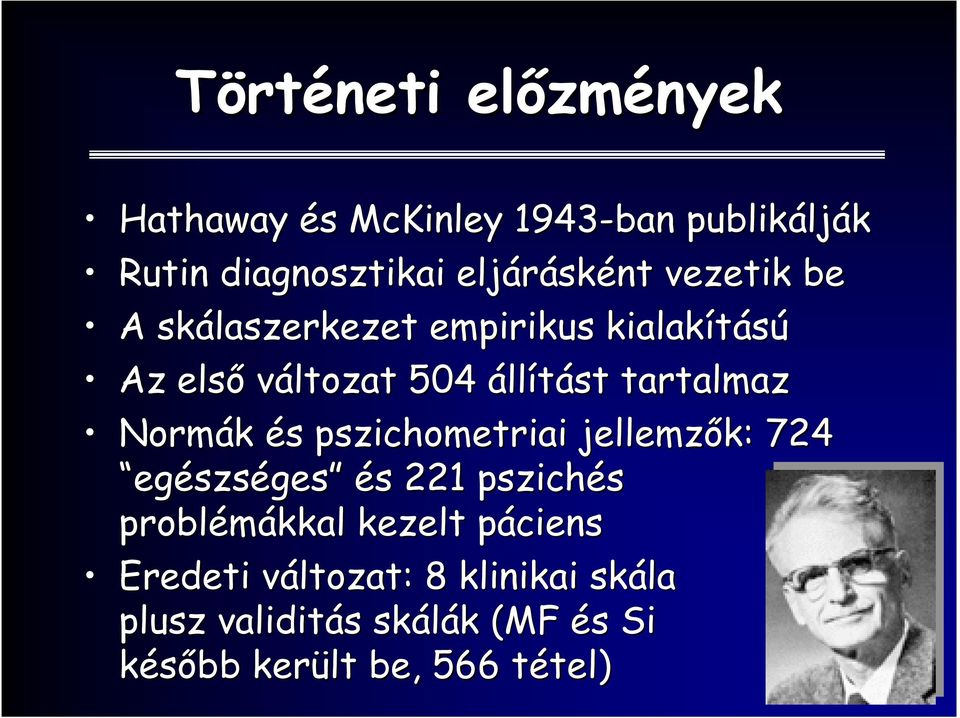 Történeti előzmények

• Hathaway és McKinley 1943-ban publikálják
• Rutin diagnosztikai eljárásként vezetik be
• A skálaszerkezet empirikus kialakítású
• Az első változat 504 állítást tartalmaz
• Normák és pszichometriai jellemzők: 724 “egészséges” és 221 pszichés problémákkal kezelt páciens
• Eredeti változat: 8 klinikai skála plusz validitás skálák (MF és Si később került be, 566 tétel)